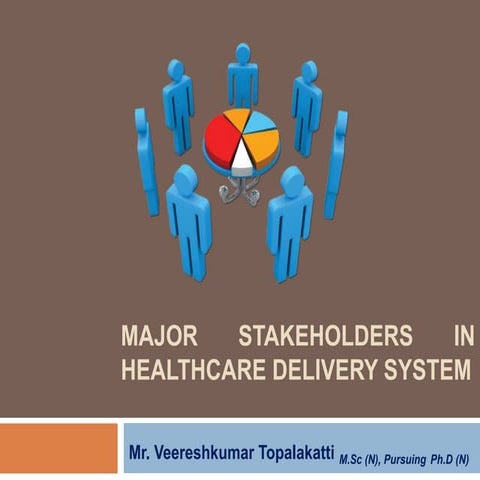 MAJOR STAKEHOLDERS IN HEALTHCARE DELIVERY SYSTEM

Mr. Veereshkumar Topalakatti M.Sc (N), Pursuing Ph.D (N)